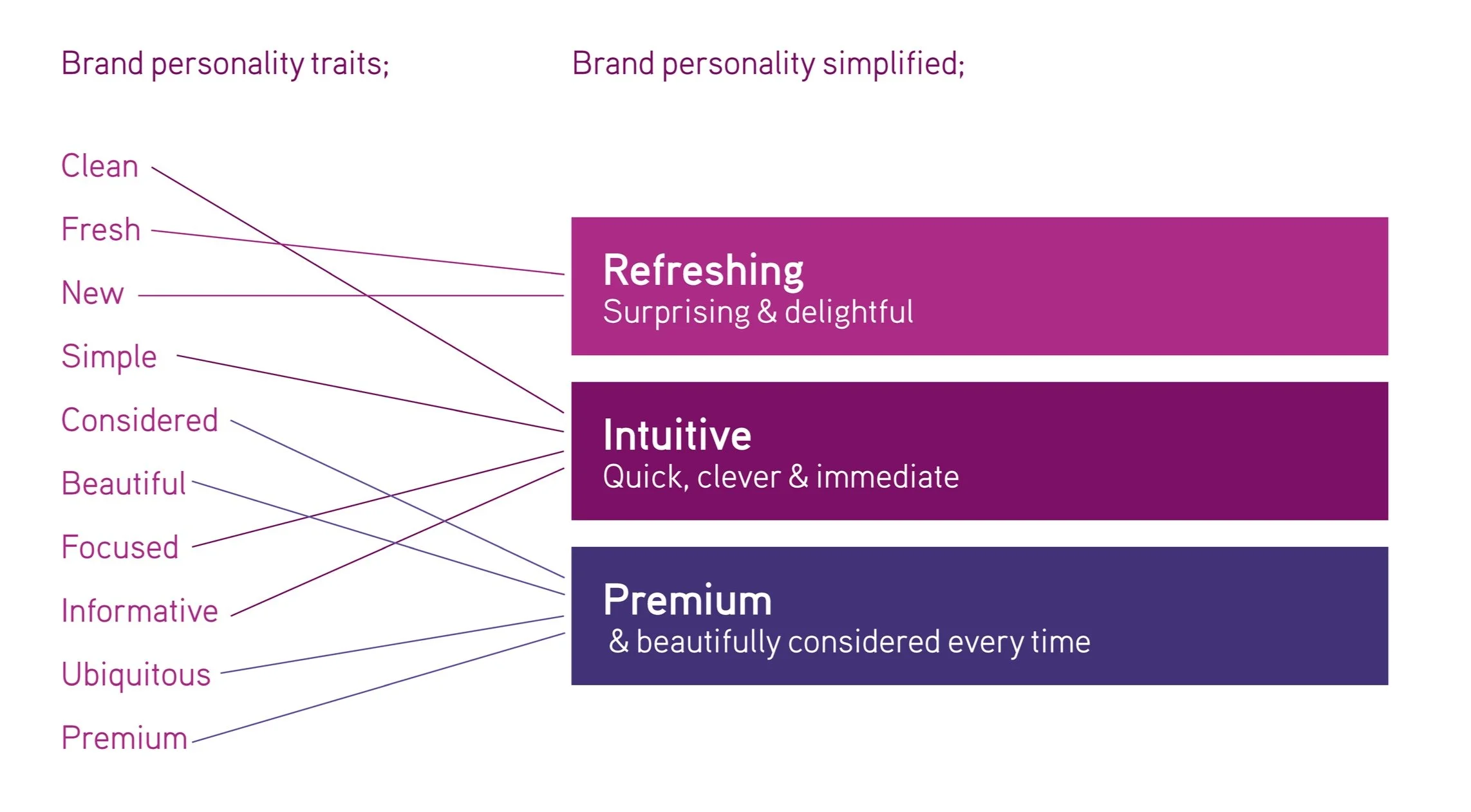 Brand personality traits;

Clean
Fresh
New
Simple
Considered
Beautiful
Focused
Informative
Ubiquitous
Premium

Brand personality simplified;

Refreshing
Surprising & delightful

Intuitive
Quick, clever & immediate

Premium
& beautifully considered every time